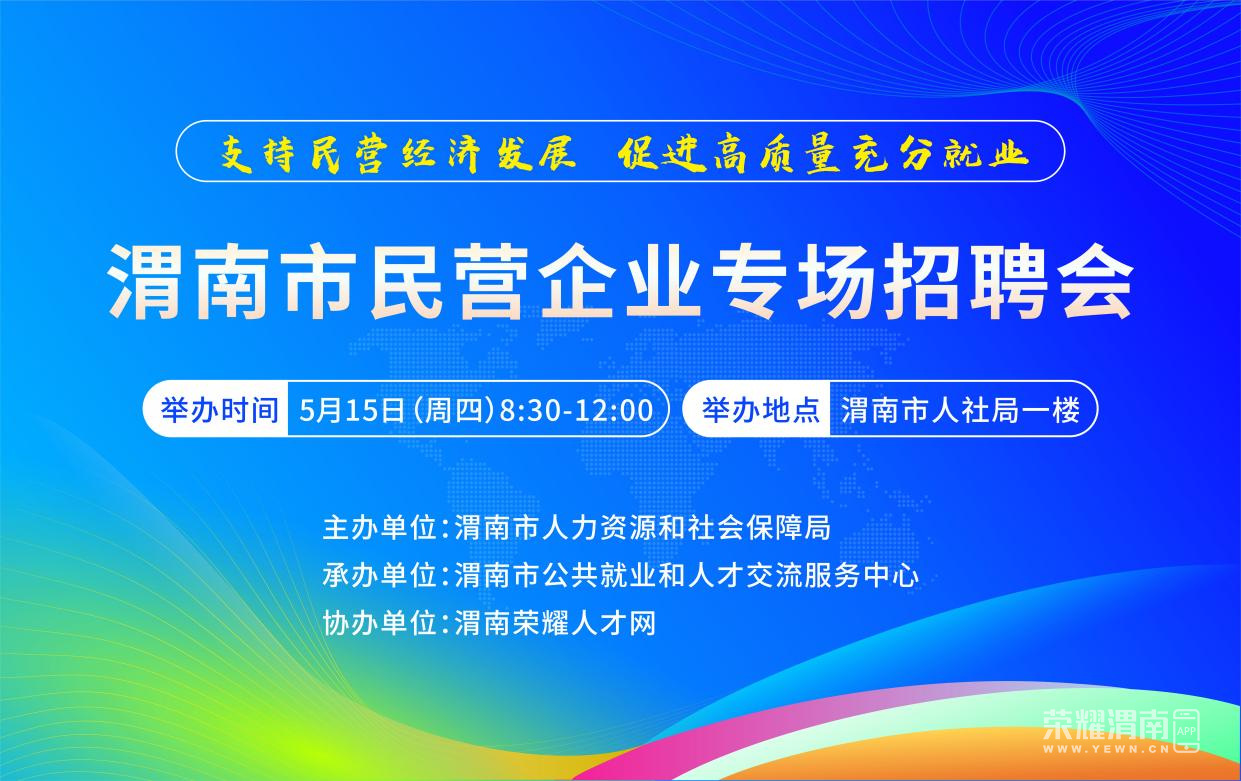 支持民营经济发展 促进高质量充分就业

渭南市民营企业专场招聘会

举办时间 5月15日(周四)8:30-12:00 举办地点 渭南市人社局一楼

主办单位:渭南市人力资源和社会保障局
承办单位:渭南市公共就业和人才交流服务中心
协办单位:渭南荣耀人才网

荣耀渭南 APP
WWW.YEWN.CN